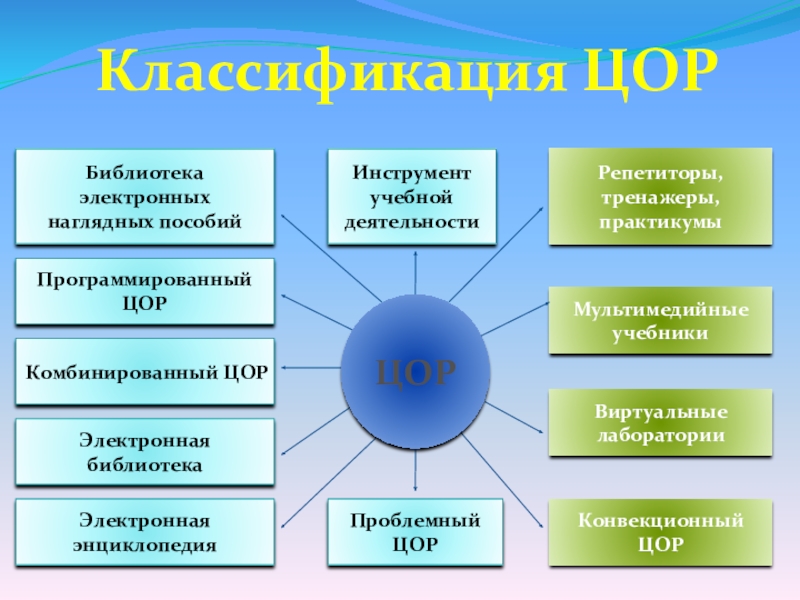 Классификация ЦОР

Библиотека электронных наглядных пособий

Программированный ЦОР

Комбинированный ЦОР

Электронная библиотека

Электронная энциклопедия

Инструмент учебной деятельности

ЦОР

Проблемный ЦОР

Репетиторы, тренажеры, практикумы

Мультимедийные учебники

Виртуальные лаборатории

Конвекционный ЦОР